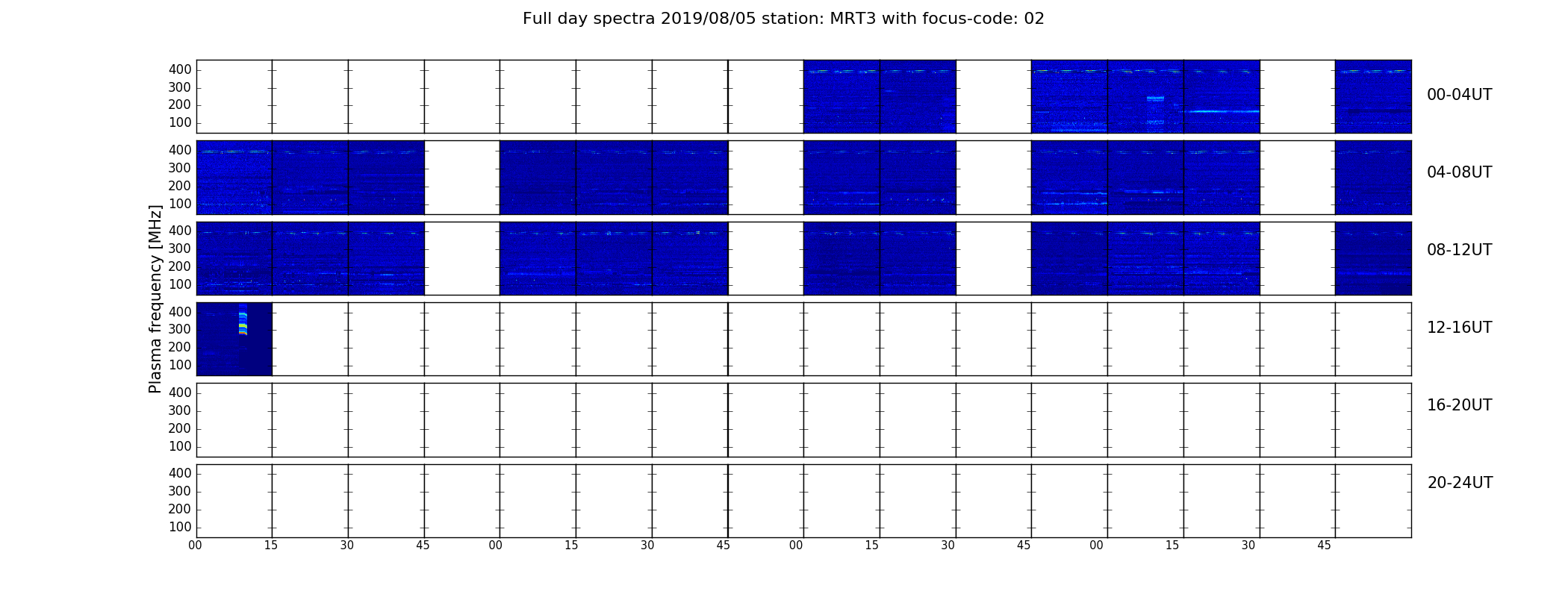 Full day spectra 2019/08/05 station: MRT3 with focus-code: 02

Plasma frequency [MHz]

400
300
200
100

00-04UT

400
300
200
100

04-08UT

400
300
200
100

08-12UT

400
300
200
100

12-16UT

400
300
200
100

16-20UT

400
300
200
100

20-24UT

00 15 30 45 00 15 30 45 00 15 30 45 00 15 30 45